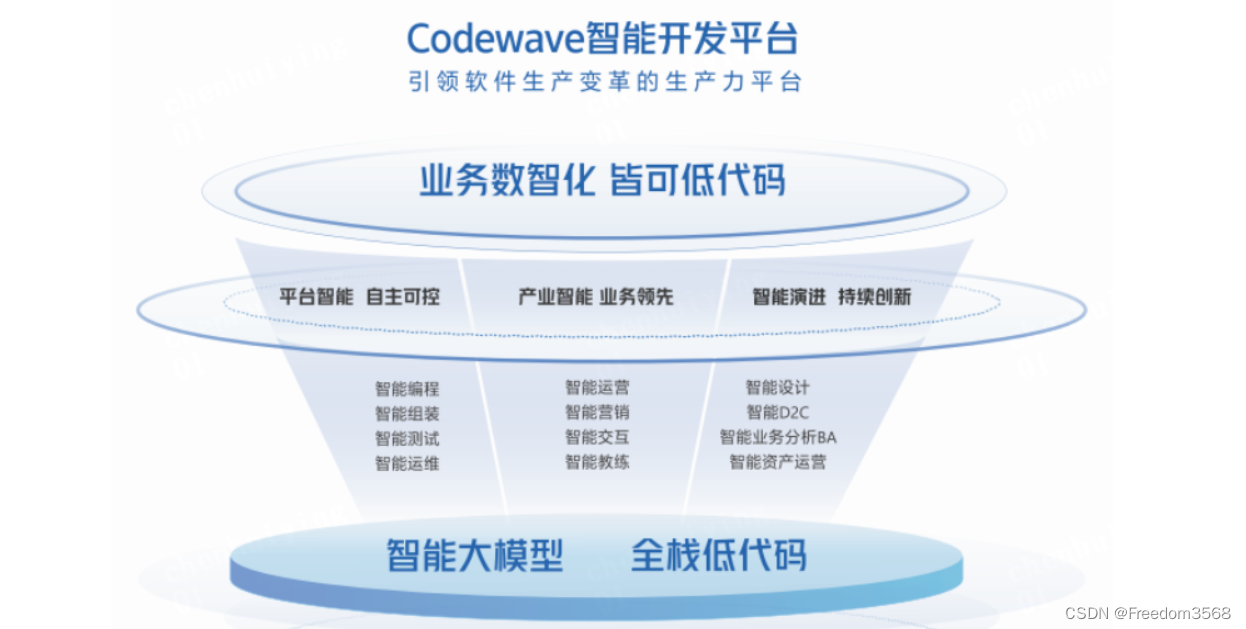 Codewave智能开发平台
引领软件生产变革的生产力平台

业务数智化 皆可低代码

平台智能 自主可控

产业智能 业务领先

智能演进 持续创新

智能编程
智能组装
智能测试
智能运维

智能运营
智能营销
智能交互
智能教练

智能设计
智能D2C
智能业务分析BA
智能资产运营

智能大模型 全栈低代码

CSDN @Freedom3568